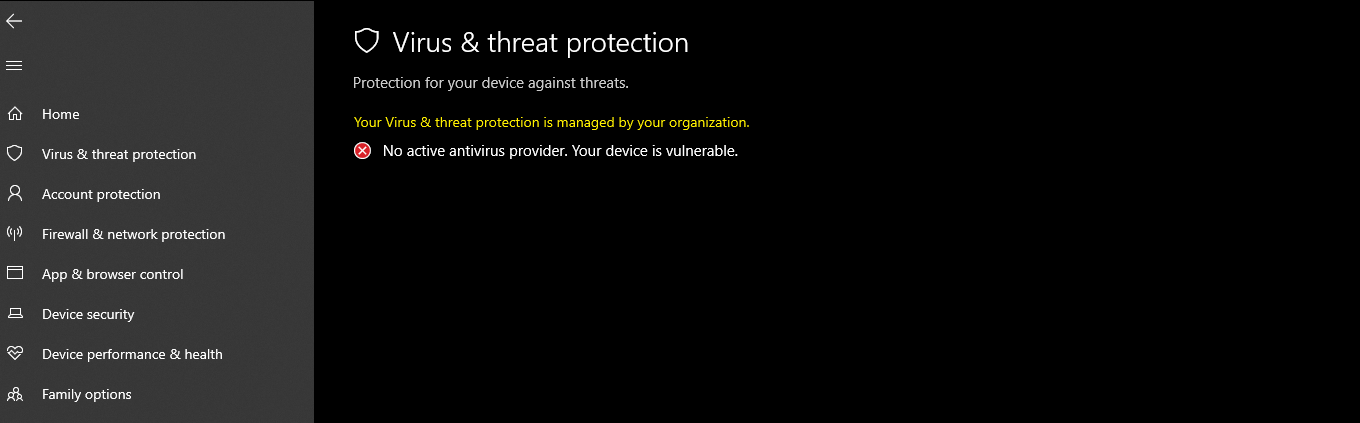 Home
Virus & threat protection
Account protection
Firewall & network protection
App & browser control
Device security
Device performance & health
Family options

Virus & threat protection

Protection for your device against threats.

Your Virus & threat protection is managed by your organization.

No active antivirus provider. Your device is vulnerable.